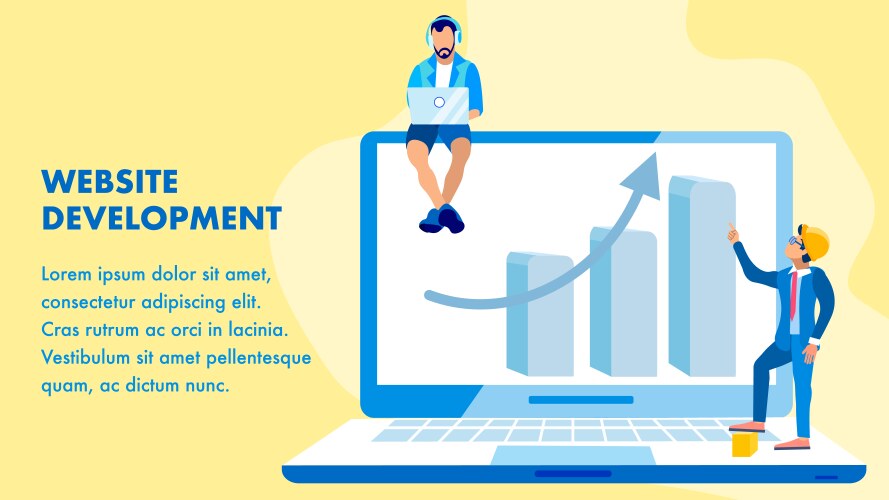 WEBSITE DEVELOPMENT

Lorem ipsum dolor sit amet, consectetur adipiscing elit. Cras rutrum ac orci in lacinia. Vestibulum sit amet pellentesque quam, ac dictum nunc.